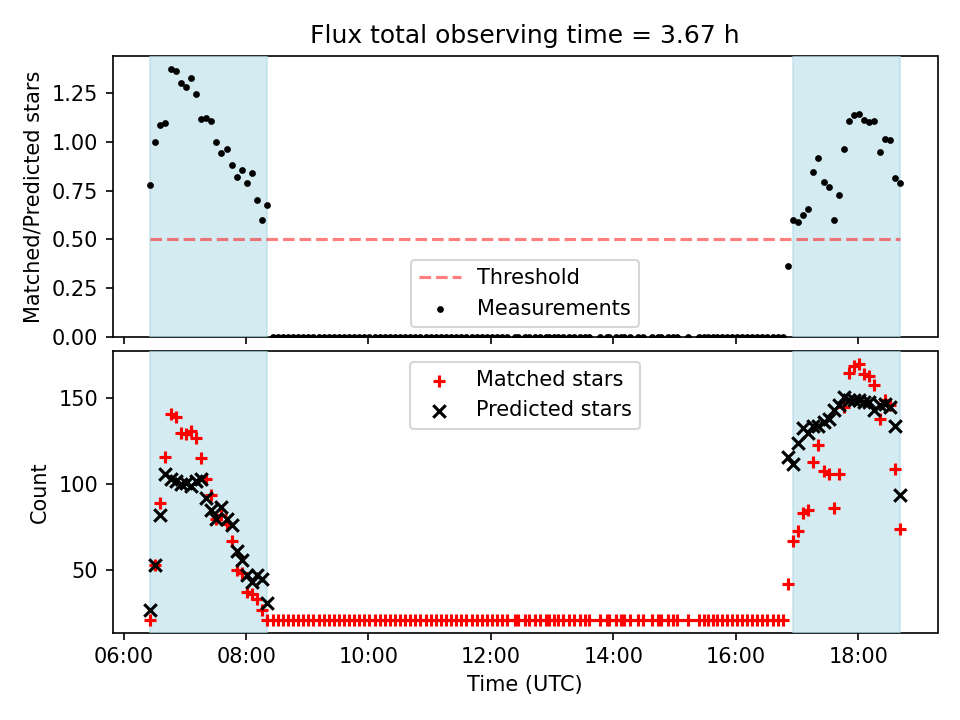 Flux total observing time = 3.67 h

Matched/Predicted stars

1.25
1.00
0.75
0.50
0.25
0.00

Threshold
Measurements

Count

150
100
50

Matched stars
Predicted stars

06:00
08:00
10:00
12:00
14:00
16:00
18:00

Time (UTC)